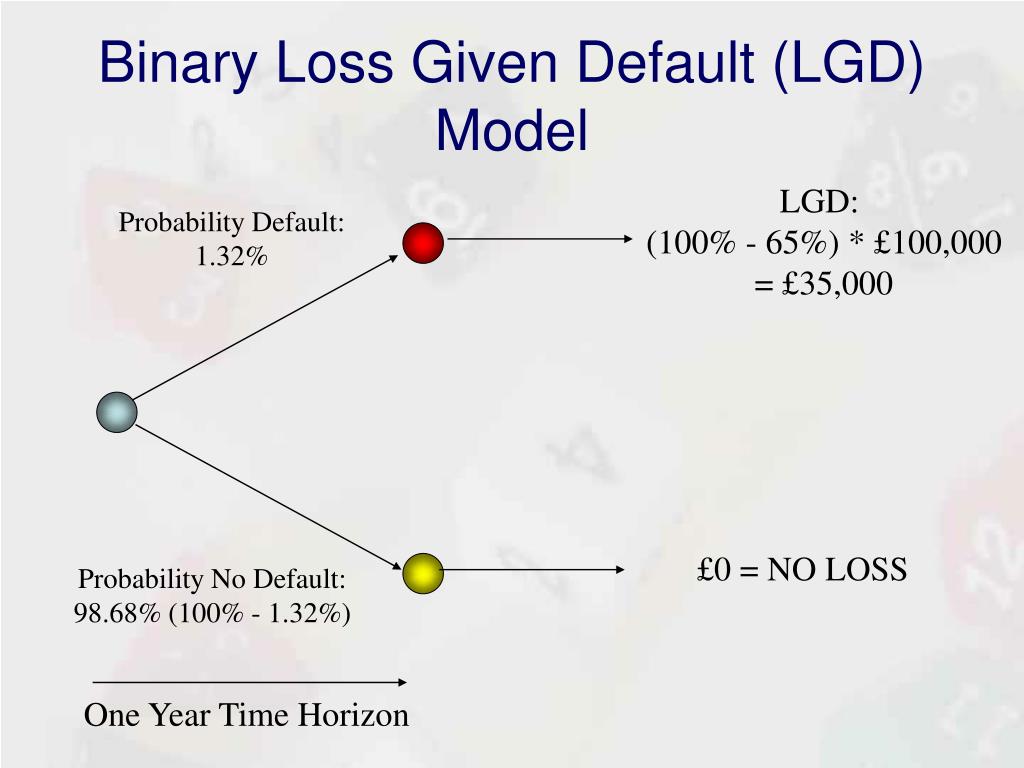 Binary Loss Given Default (LGD) Model

Probability Default:
1.32%

LGD:
(100% - 65%) * £100,000
= £35,000

Probability No Default:
98.68% (100% - 1.32%)

£0 = NO LOSS

One Year Time Horizon